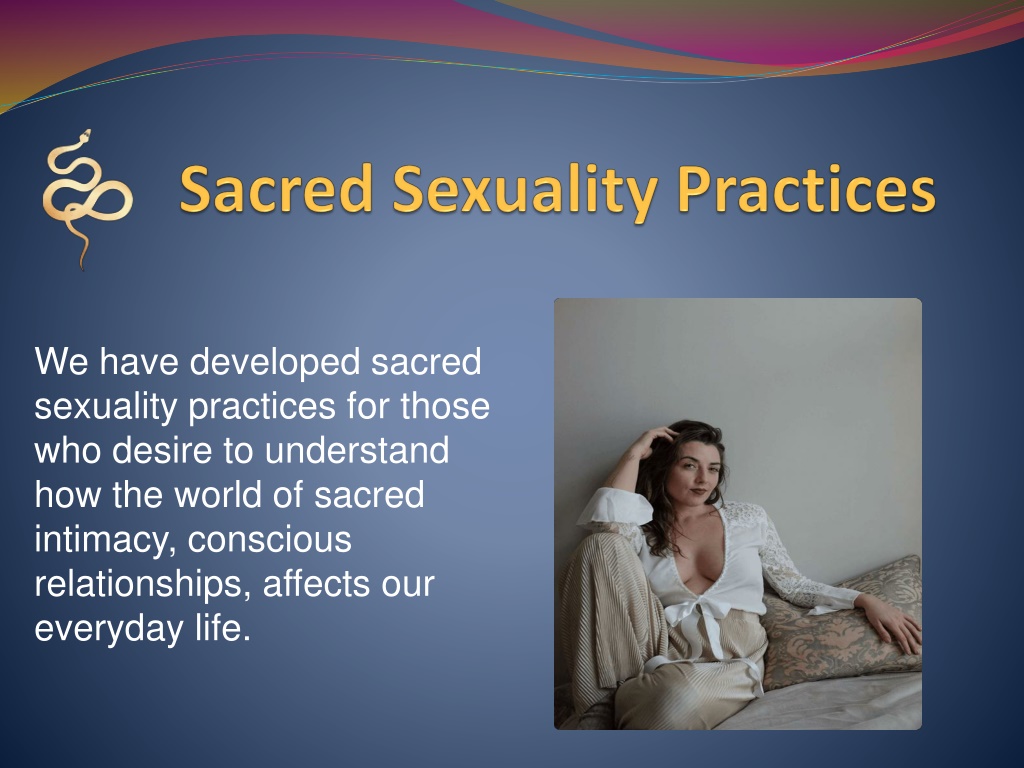 Sacred Sexuality Practices

We have developed sacred sexuality practices for those who desire to understand how the world of sacred intimacy, conscious relationships, affects our everyday life.